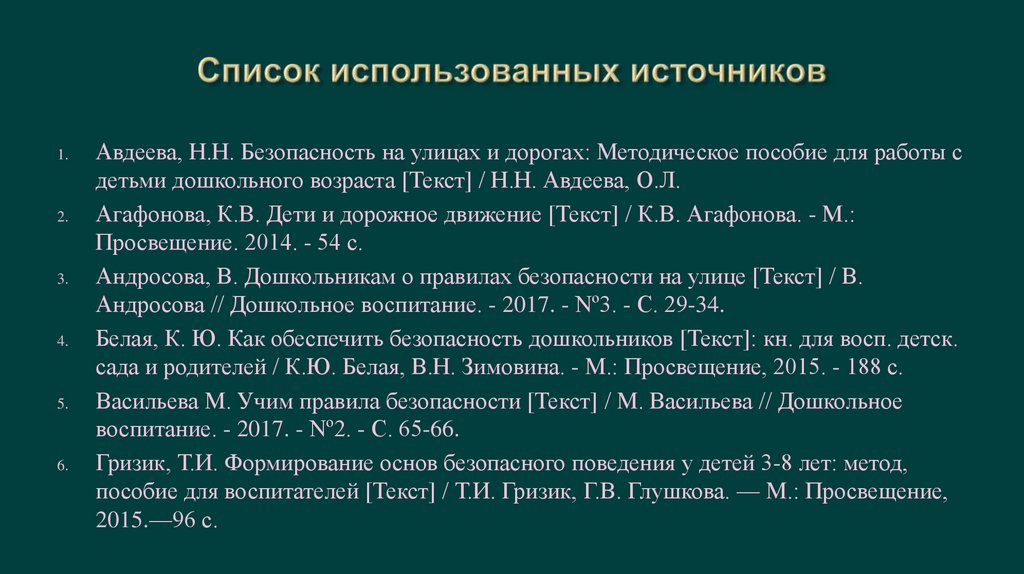 Список использованных источников

1. Авдеева, Н.Н. Безопасность на улицах и дорогах: Методическое пособие для работы с детьми дошкольного возраста [Текст] / Н.Н. Авдеева, О.Л.

2. Агафонова, К.В. Дети и дорожное движение [Текст] / К.В. Агафонова. - М.: Просвещение. 2014. - 54 с.

3. Андросова, В. Дошкольникам о правилах безопасности на улице [Текст] / В. Андросова // Дошкольное воспитание. - 2017. - №3. - С. 29-34.

4. Белая, К. Ю. Как обеспечить безопасность дошкольников [Текст]: кн. для восп. детск. сада и родителей / К.Ю. Белая, В.Н. Зимовина. - М.: Просвещение, 2015. - 188 с.

5. Васильева М. Учим правила безопасности [Текст] / М. Васильева // Дошкольное воспитание. - 2017. - №2. - С. 65-66.

6. Гризик, Т.И. Формирование основ безопасного поведения у детей 3-8 лет: метод, пособие для воспитателей [Текст] / Т.И. Гризик, Г.В. Глушкова. — М.: Просвещение, 2015.—96 с.